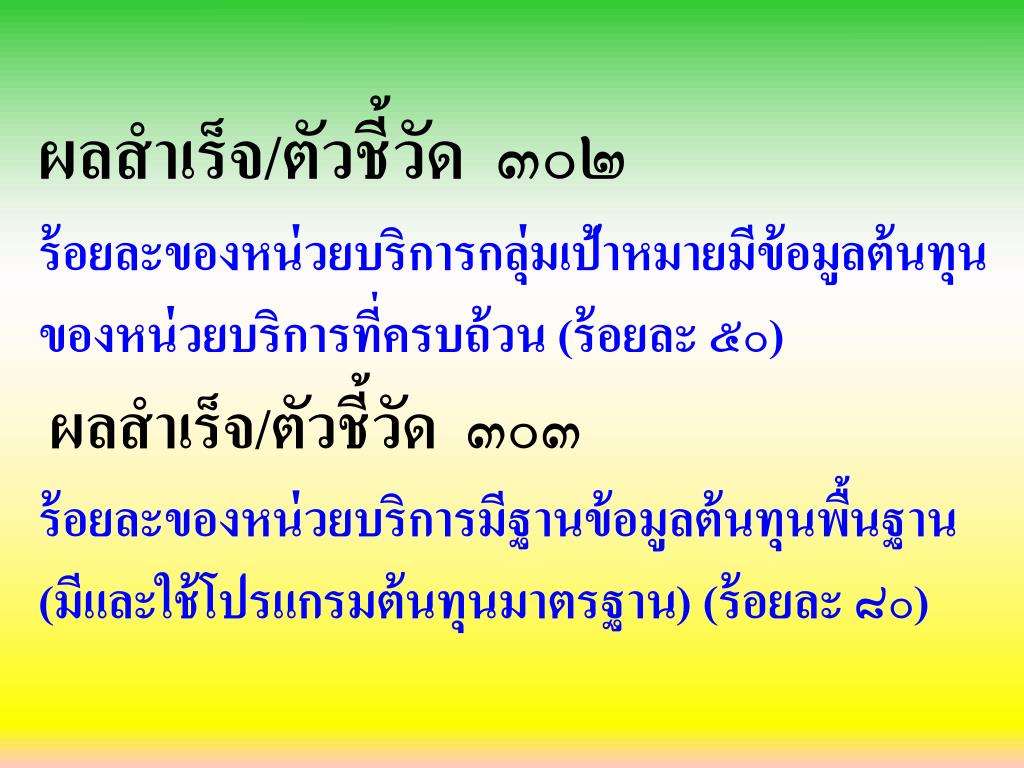 ผลสำเร็จ/ตัวชี้วัด ๓๐๒

ร้อยละของหน่วยบริการกลุ่มเป้าหมายมีข้อมูลต้นทุนของหน่วยบริการที่ครบถ้วน (ร้อยละ ๕๐)

ผลสำเร็จ/ตัวชี้วัด ๓๐๓

ร้อยละของหน่วยบริการมีฐานข้อมูลต้นทุนพื้นฐาน (มีและใช้โปรแกรมต้นทุนมาตรฐาน) (ร้อยละ ๘๐)